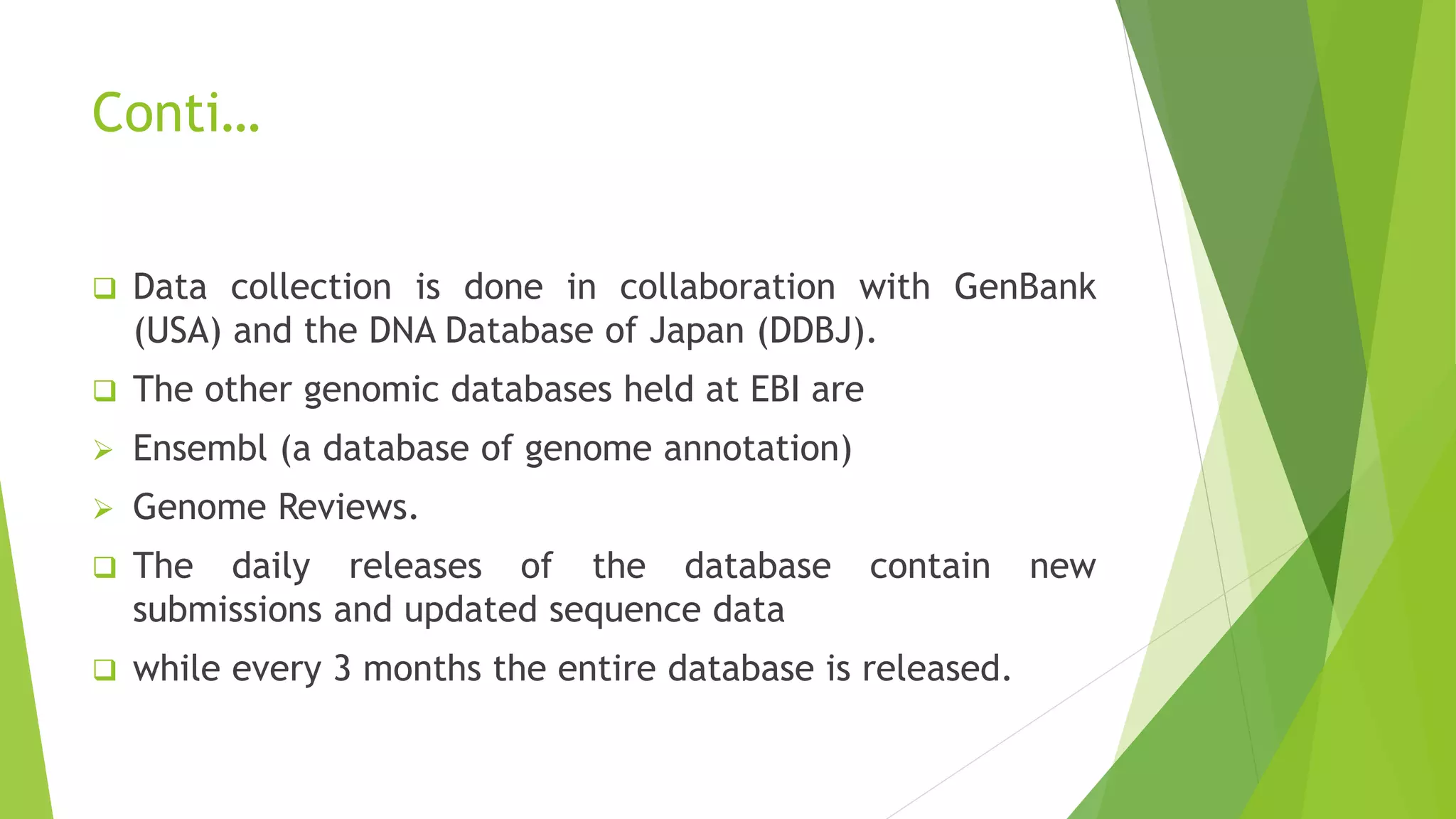 Conti…

❑ Data collection is done in collaboration with GenBank (USA) and the DNA Database of Japan (DDBJ).

❑ The other genomic databases held at EBI are

➢ Ensembl (a database of genome annotation)

➢ Genome Reviews.

❑ The daily releases of the database contain new submissions and updated sequence data

❑ while every 3 months the entire database is released.